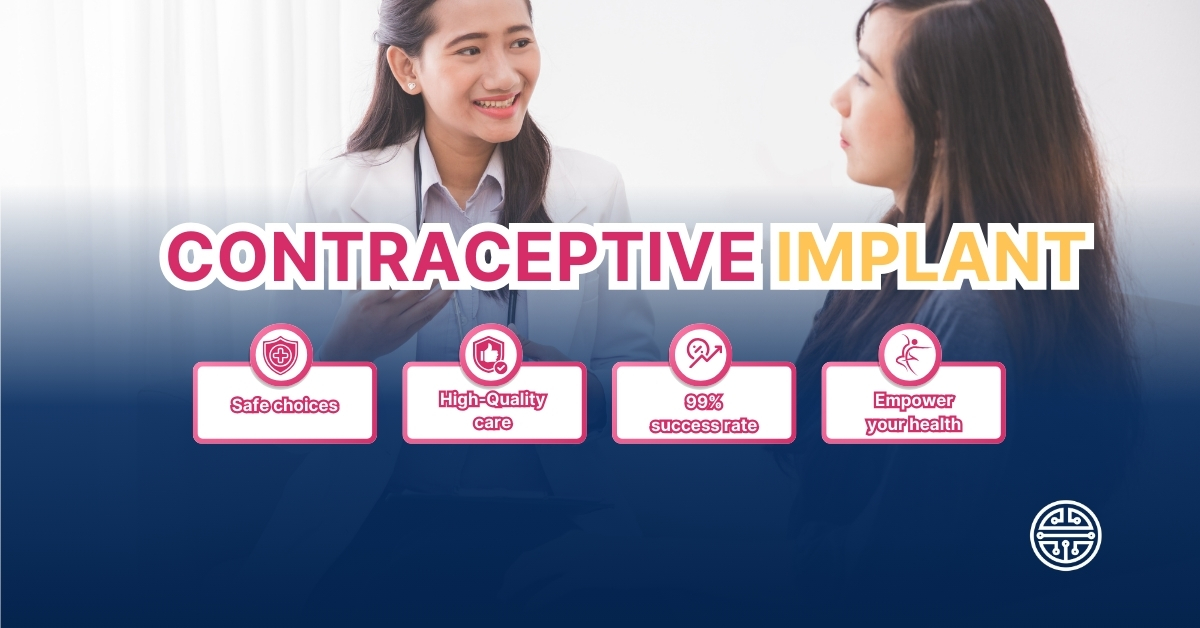 CONTRACEPTIVE IMPLANT

Safe choices

High-Quality care

99% success rate

Empower your health